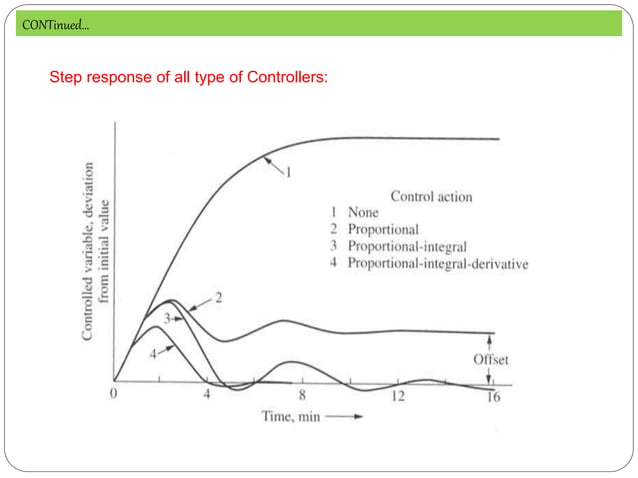 CONTinued...

Step response of all type of Controllers:

Controlled variable, deviation from initial value

1

Control action
1 None
2 Proportional
3 Proportional-integral
4 Proportional-integral-derivative

2
3
4

Offset

0
4
8
12
16

Time, min